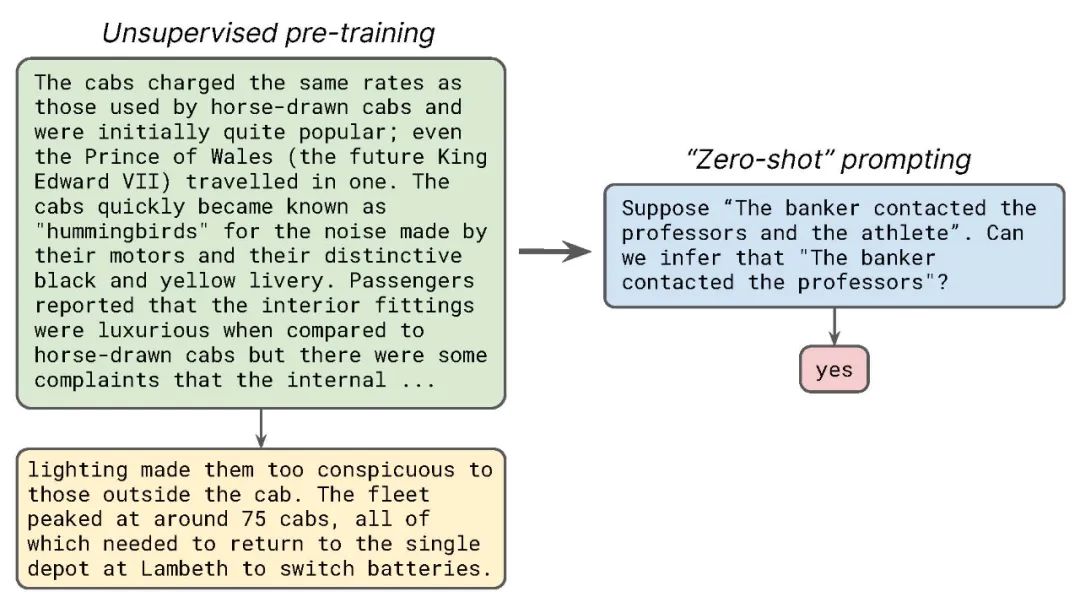 Unsupervised pre-training

The cabs charged the same rates as those used by horse-drawn cabs and were initially quite popular; even the Prince of Wales (the future King Edward VII) travelled in one. The cabs quickly became known as "hummingbirds" for the noise made by their motors and their distinctive black and yellow livery. Passengers reported that the interior fittings were luxurious when compared to horse-drawn cabs but there were some complaints that the internal ...

lighting made them too conspicuous to those outside the cab. The fleet peaked at around 75 cabs, all of which needed to return to the single depot at Lambeth to switch batteries.

"Zero-shot" prompting

Suppose "The banker contacted the professors and the athlete". Can we infer that "The banker contacted the professors"?

yes